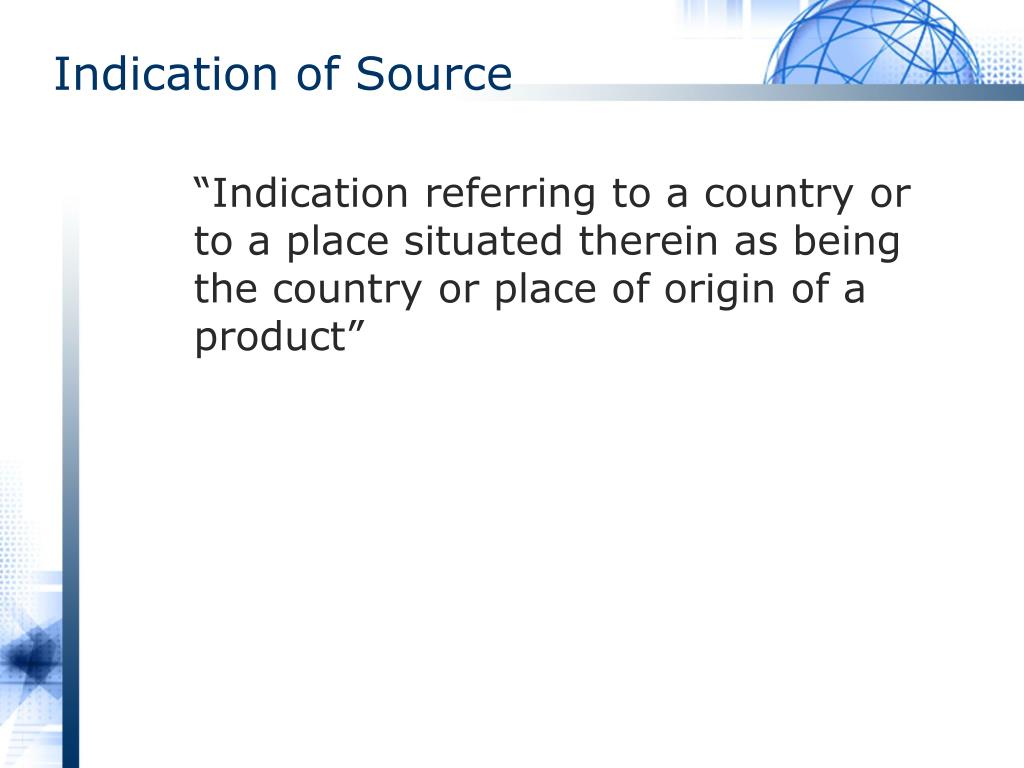 Indication of Source

“Indication referring to a country or to a place situated therein as being the country or place of origin of a product”